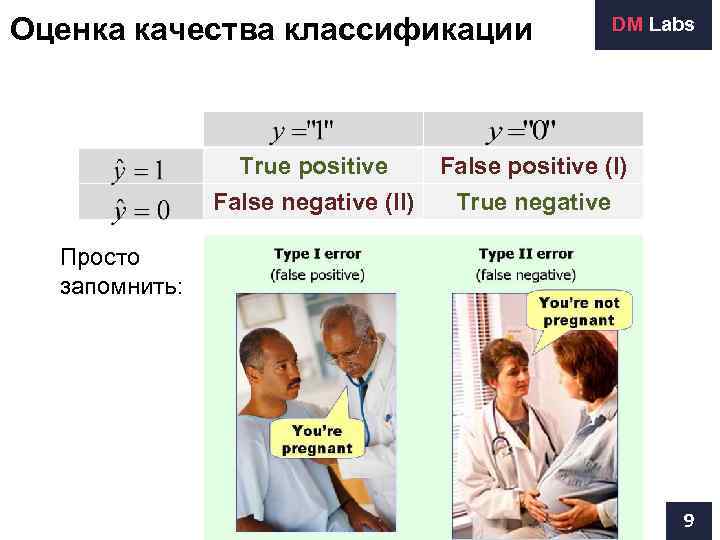 Оценка качества классификации

DM Labs

| | $y = "1"$ | $y = "0"$ |
|---|---|---|
| $\hat{y} = 1$ | True positive | False positive (I) |
| $\hat{y} = 0$ | False negative (II) | True negative |

Просто запомнить:

Type I error
(false positive)

You're pregnant

Type II error
(false negative)

You're not pregnant

9